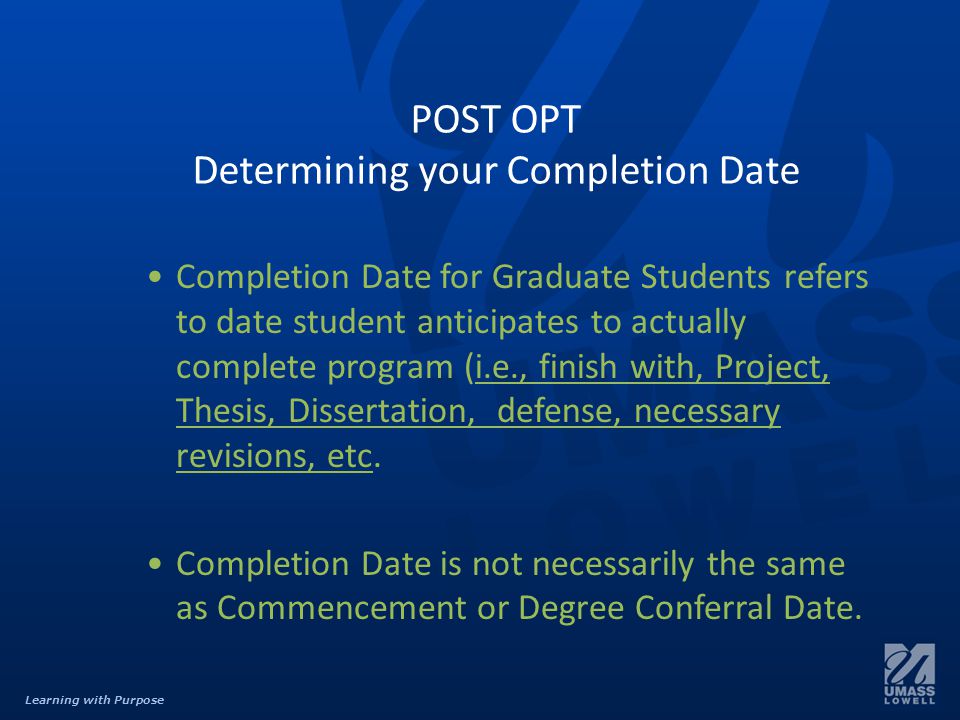 POST OPT
Determining your Completion Date

• Completion Date for Graduate Students refers to date student anticipates to actually complete program (i.e., finish with, Project, Thesis, Dissertation, defense, necessary revisions, etc.

• Completion Date is not necessarily the same as Commencement or Degree Conferral Date.

Learning with Purpose

UMASS LOWELL